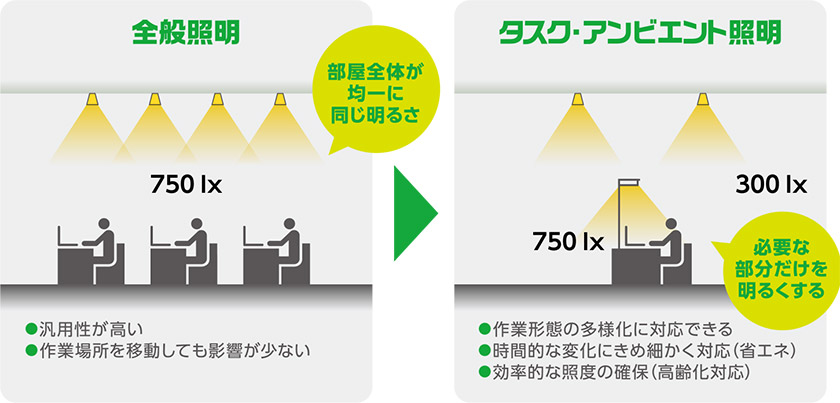 全般照明

部屋全体が均一に同じ明るさ

750 lx

●汎用性が高い
●作業場所を移動しても影響が少ない

タスク・アンビエント照明

300 lx

750 lx

必要な部分だけを明るくする

●作業形態の多様化に対応できる
●時間的な変化にきめ細かく対応(省エネ)
●効率的な照度の確保(高齢化対応)